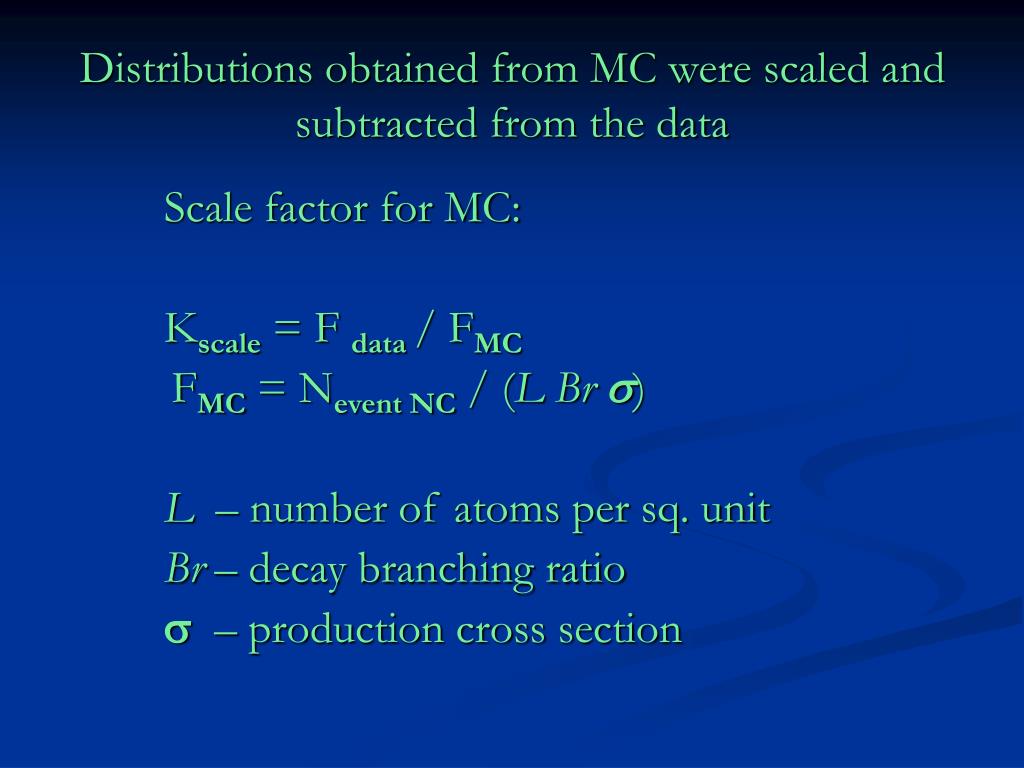 Distributions obtained from MC were scaled and subtracted from the data

Scale factor for MC:

$K_{scale} = F_{data} / F_{MC}$
$F_{MC} = N_{event\ NC} / (L\ Br\ \sigma)$

$L$ – number of atoms per sq. unit
$Br$ – decay branching ratio
$\sigma$ – production cross section